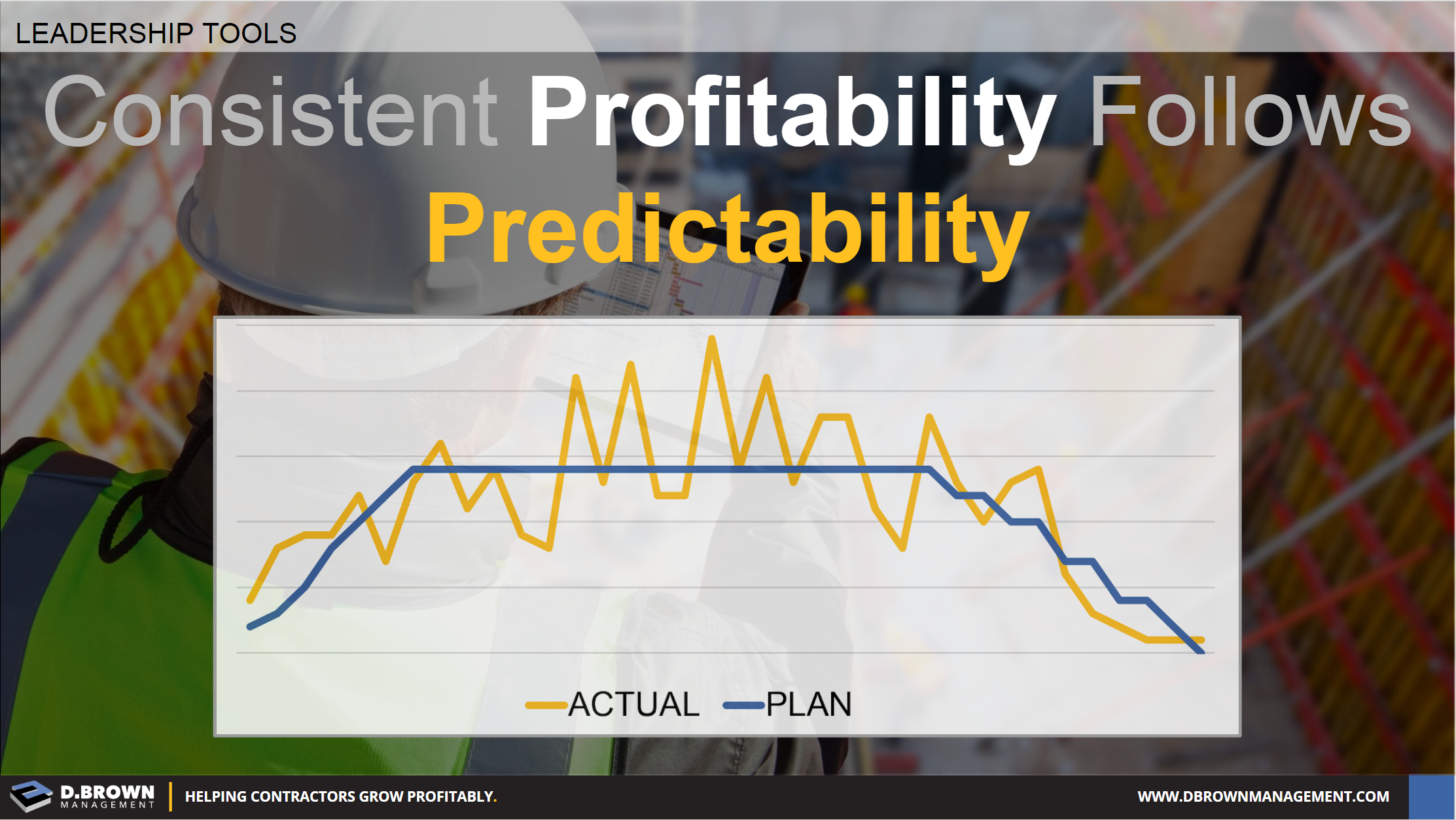 LEADERSHIP TOOLS

Consistent Profitability Follows Predictability

ACTUAL PLAN

D.BROWN MANAGEMENT

HELPING CONTRACTORS GROW PROFITABLY.

WWW.DBROWNMANAGEMENT.COM